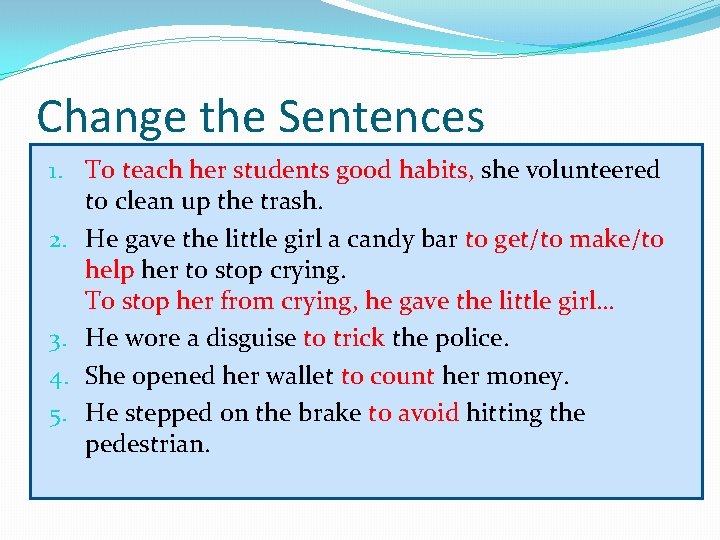 Change the Sentences

1. To teach her students good habits, she volunteered to clean up the trash.
2. He gave the little girl a candy bar to get/to make/to help her to stop crying.
To stop her from crying, he gave the little girl…
3. He wore a disguise to trick the police.
4. She opened her wallet to count her money.
5. He stepped on the brake to avoid hitting the pedestrian.